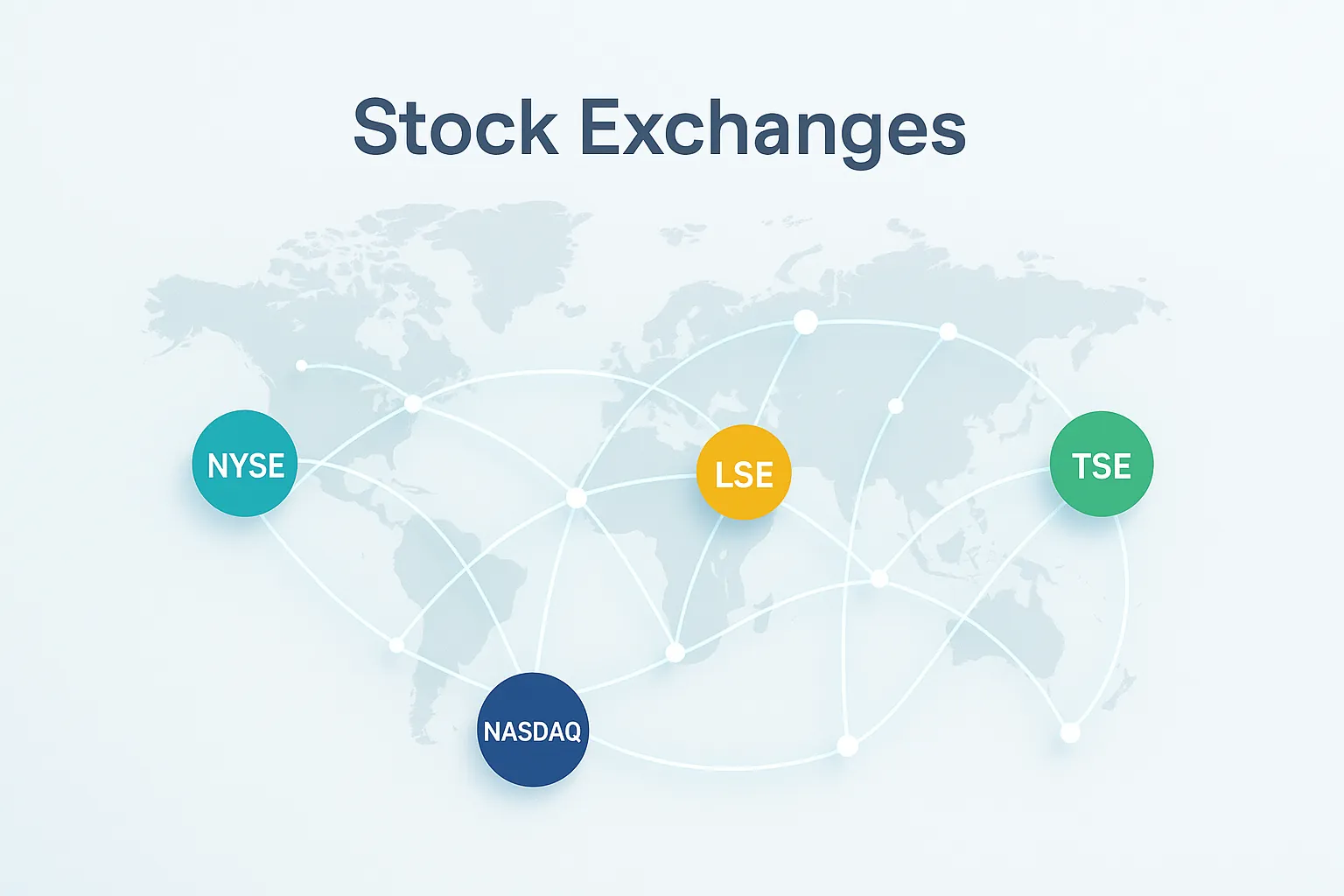 Stock Exchanges

NYSE

LSE

TSE

NASDAQ